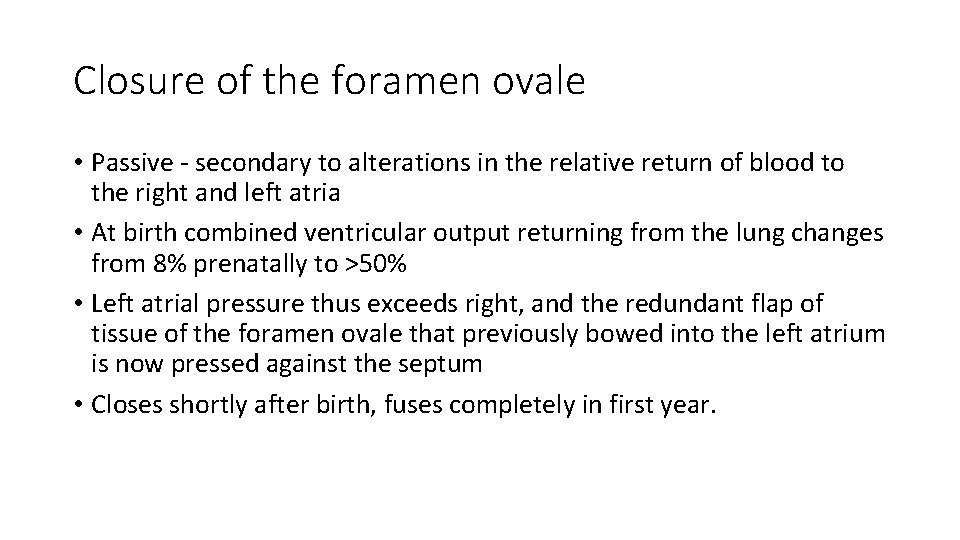 Closure of the foramen ovale

• Passive - secondary to alterations in the relative return of blood to the right and left atria
• At birth combined ventricular output returning from the lung changes from 8% prenatally to >50%
• Left atrial pressure thus exceeds right, and the redundant flap of tissue of the foramen ovale that previously bowed into the left atrium is now pressed against the septum
• Closes shortly after birth, fuses completely in first year.